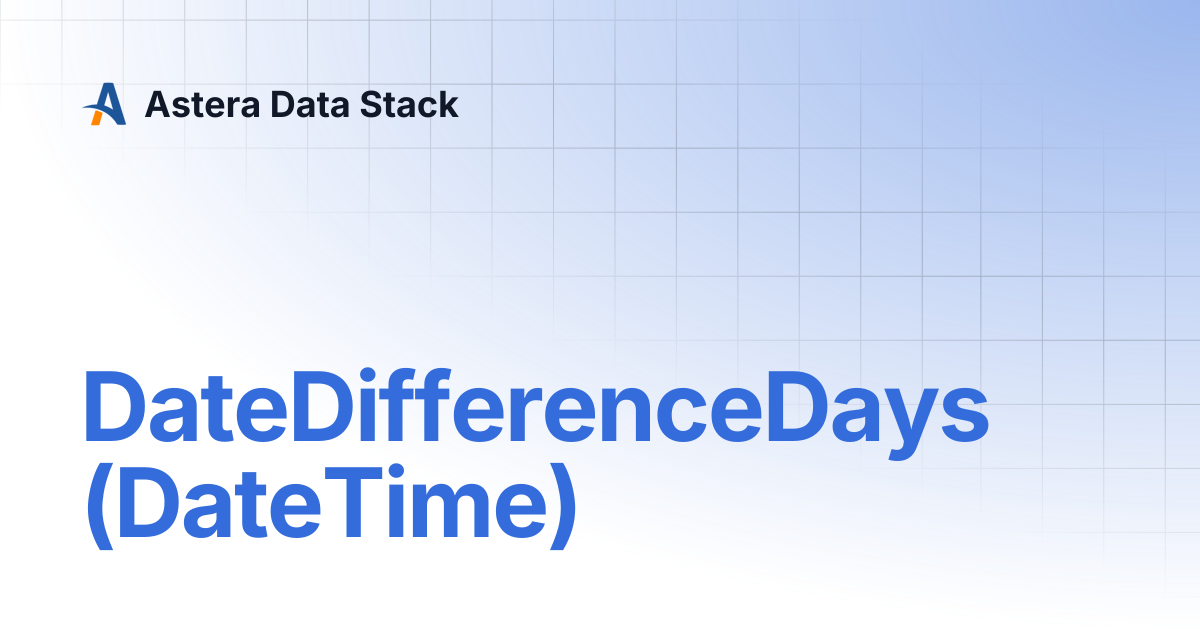 Astera Data Stack

DateDifferenceDays
(DateTime)